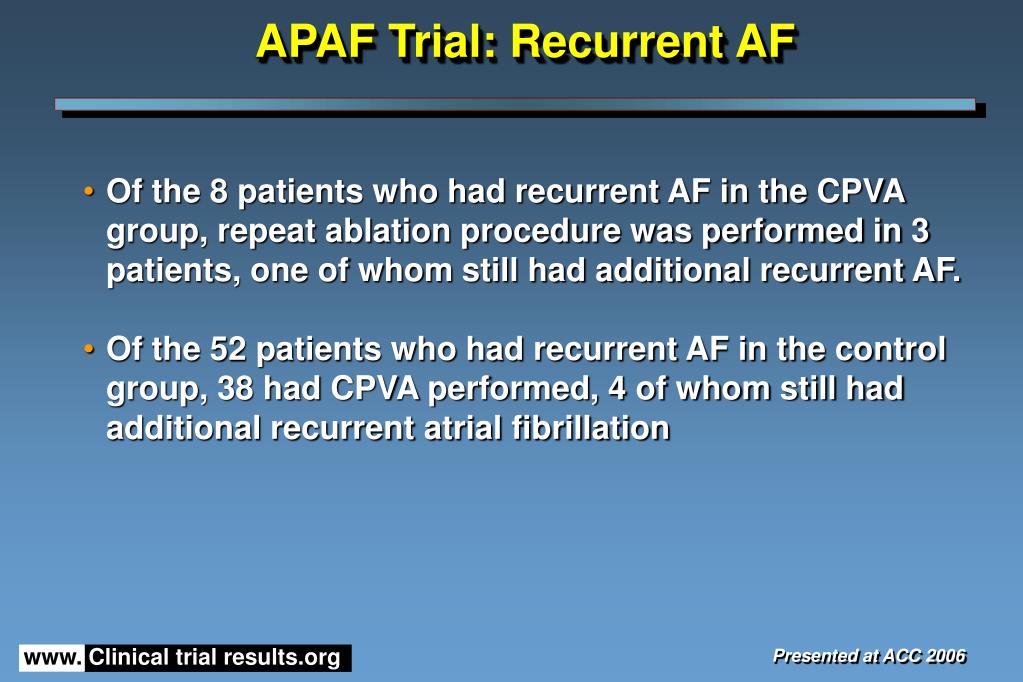 APAF Trial: Recurrent AF

• Of the 8 patients who had recurrent AF in the CPVA group, repeat ablation procedure was performed in 3 patients, one of whom still had additional recurrent AF.

• Of the 52 patients who had recurrent AF in the control group, 38 had CPVA performed, 4 of whom still had additional recurrent atrial fibrillation

www. Clinical trial results.org

Presented at ACC 2006